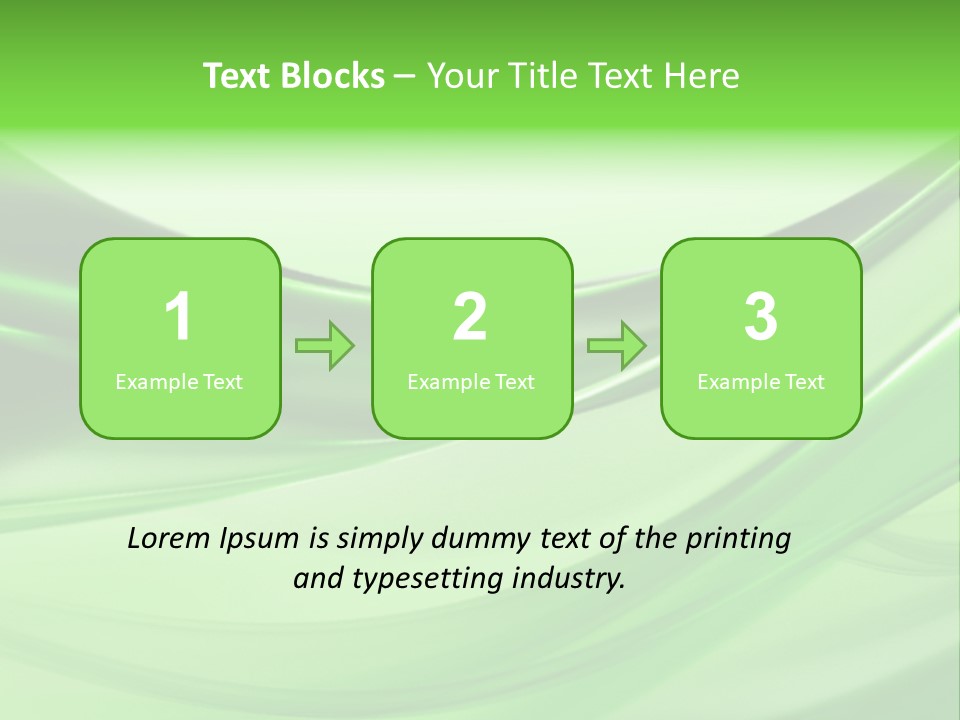 Text Blocks – Your Title Text Here

1
Example Text

2
Example Text

3
Example Text

Lorem Ipsum is simply dummy text of the printing and typesetting industry.